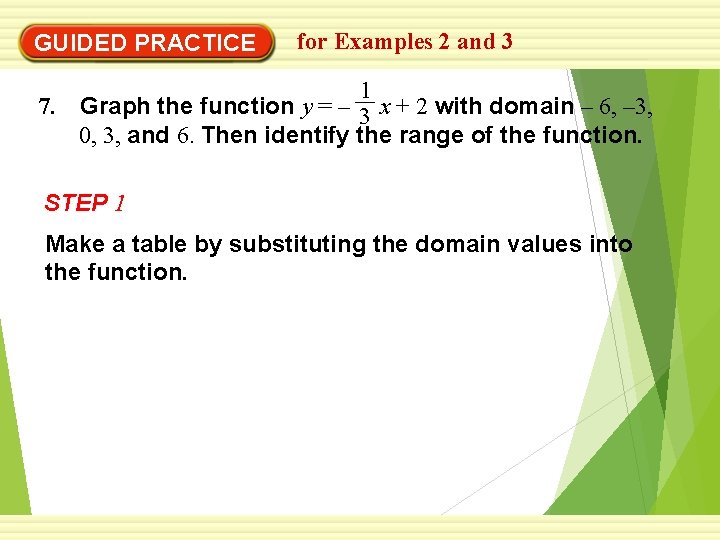 GUIDED PRACTICE for Examples 2 and 3

7. Graph the function $y = -\frac{1}{3}x + 2$ with domain $-6, -3, 0, 3,$ and $6$. Then identify the range of the function.

STEP 1

Make a table by substituting the domain values into the function.